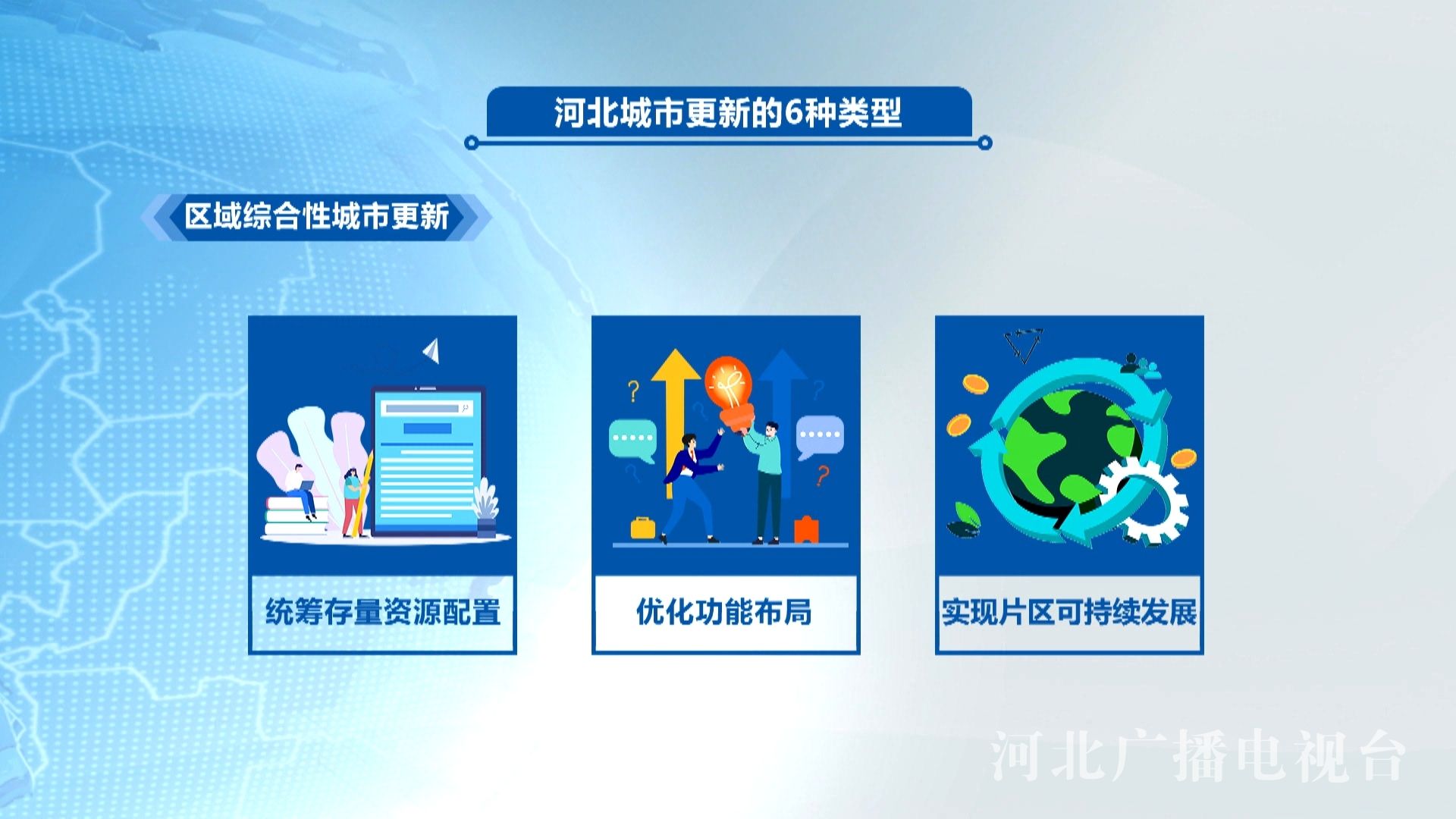 河北城市更新的6种类型

区域综合性城市更新

统筹存量资源配置

优化功能布局

实现片区可持续发展

河北广播电视台